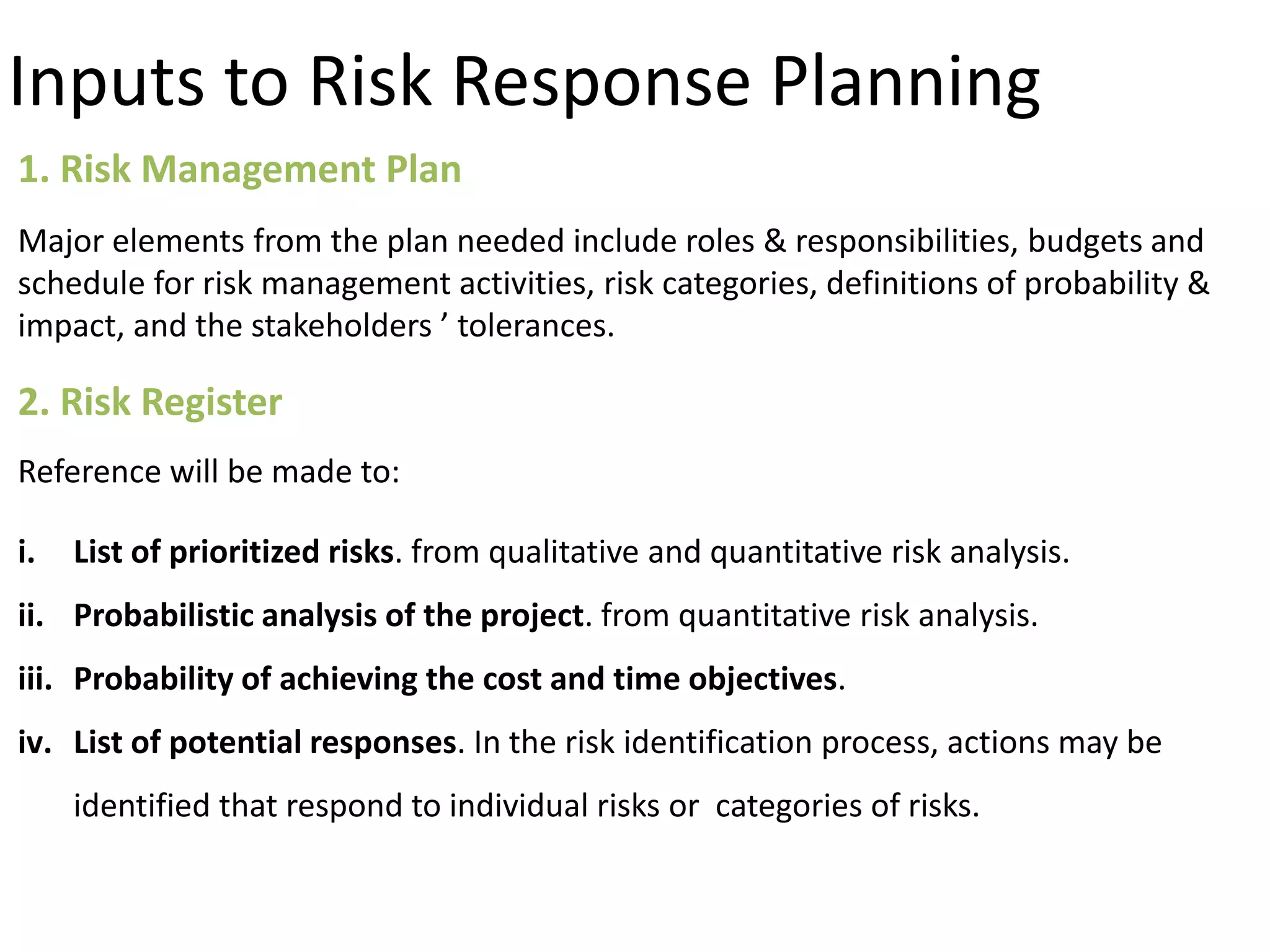 Inputs to Risk Response Planning

1. Risk Management Plan

Major elements from the plan needed include roles & responsibilities, budgets and schedule for risk management activities, risk categories, definitions of probability & impact, and the stakeholders ’ tolerances.

2. Risk Register

Reference will be made to:

i. List of prioritized risks. from qualitative and quantitative risk analysis.

ii. Probabilistic analysis of the project. from quantitative risk analysis.

iii. Probability of achieving the cost and time objectives.

iv. List of potential responses. In the risk identification process, actions may be identified that respond to individual risks or categories of risks.